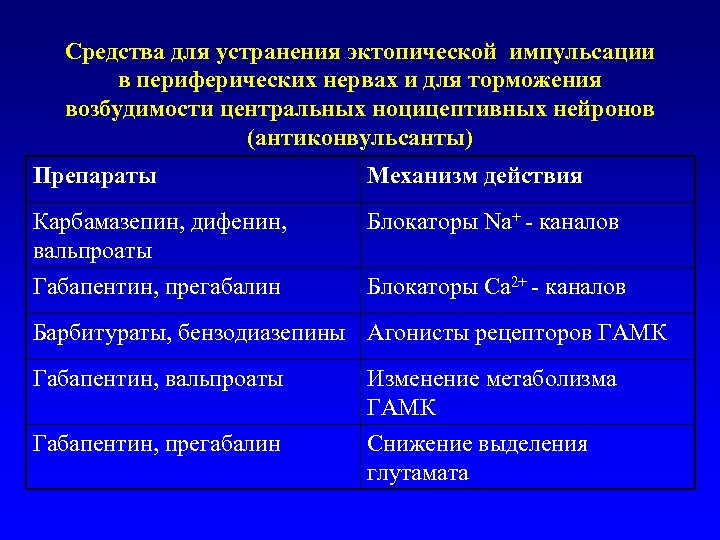 Средства для устранения эктопической импульсации в периферических нервах и для торможения возбудимости центральных ноцицептивных нейронов (антиконвульсанты)

| Препараты | Механизм действия |
|---|---|
| Карбамазепин, дифенин, вальпроаты | Блокаторы $Na^+$ - каналов |
| Габапентин, прегабалин | Блокаторы $Ca^{2+}$ - каналов |
| Барбитураты, бензодиазепины | Агонисты рецепторов ГАМК |
| Габапентин, вальпроаты | Изменение метаболизма ГАМК |
| Габапентин, прегабалин | Снижение выделения глутамата |